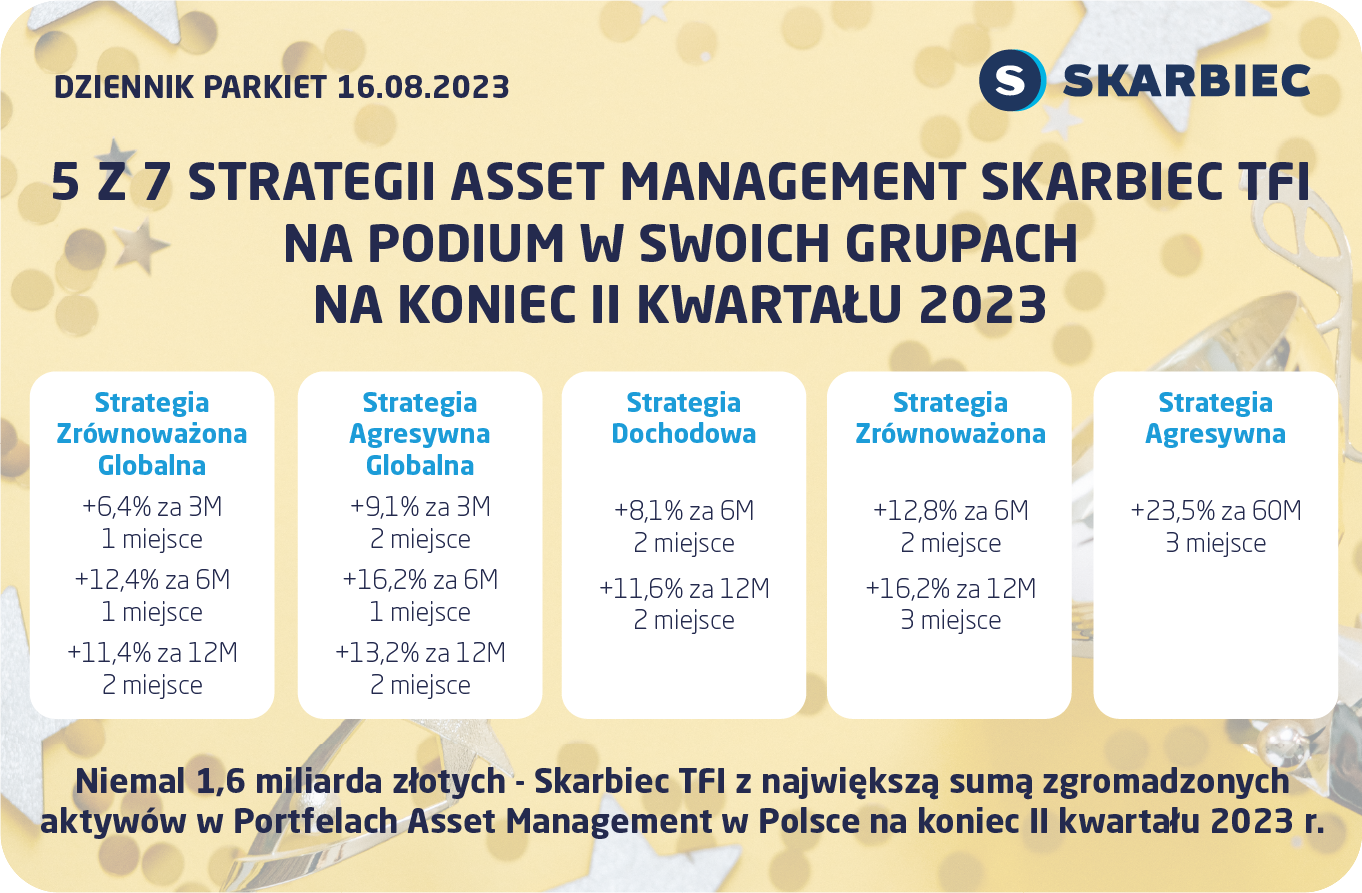 DZIENNIK PARKIET 16.08.2023

S SKARBIEC

5 Z 7 STRATEGII ASSET MANAGEMENT SKARBIEC TFI NA PODIUM W SWOICH GRUPACH NA KONIEC II KWARTAŁU 2023

Strategia Zrównoważona Globalna
+6,4% za 3M
1 miejsce
+12,4% za 6M
1 miejsce
+11,4% za 12M
2 miejsce

Strategia Agresywna Globalna
+9,1% za 3M
2 miejsce
+16,2% za 6M
1 miejsce
+13,2% za 12M
2 miejsce

Strategia Dochodowa
+8,1% za 6M
2 miejsce
+11,6% za 12M
2 miejsce

Strategia Zrównoważona
+12,8% za 6M
2 miejsce
+16,2% za 12M
3 miejsce

Strategia Agresywna
+23,5% za 60M
3 miejsce

Niemal 1,6 miliarda złotych - Skarbiec TFI z największą sumą zgromadzonych aktywów w Portfelach Asset Management w Polsce na koniec II kwartału 2023 r.